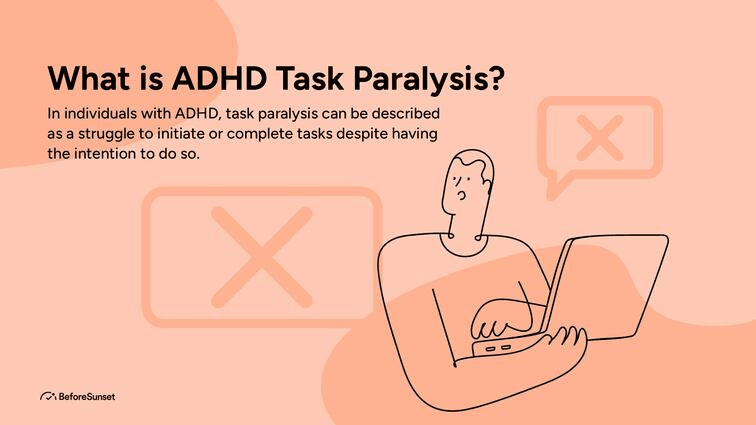 What is ADHD Task Paralysis?

In individuals with ADHD, task paralysis can be described as a struggle to initiate or complete tasks despite having the intention to do so.

BeforeSunset